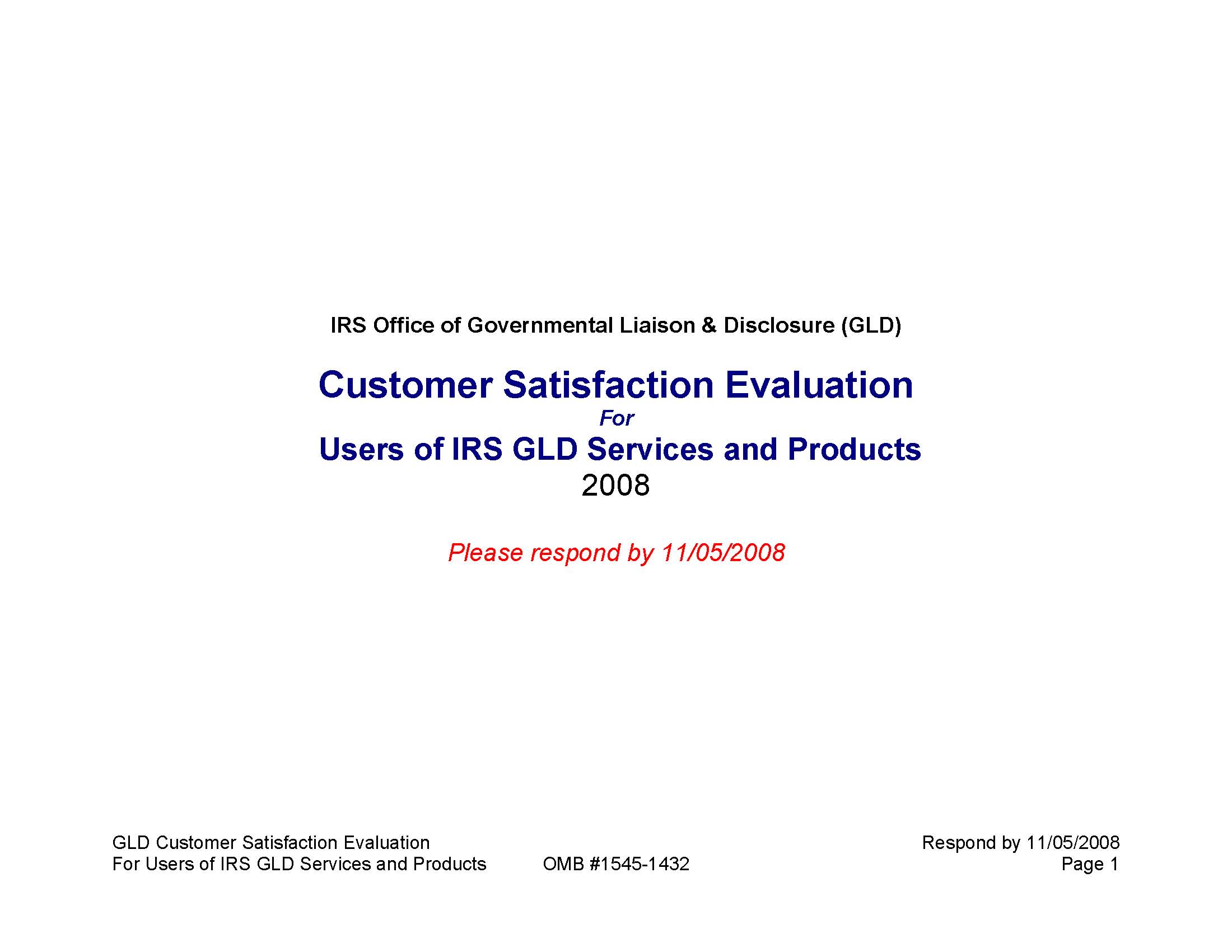 IRS Office of Governmental Liaison & Disclosure (GLD)

Customer Satisfaction Evaluation
For
Users of IRS GLD Services and Products
2008

Please respond by 11/05/2008

GLD Customer Satisfaction Evaluation
For Users of IRS GLD Services and Products

OMB #1545-1432

Respond by 11/05/2008
Page 1